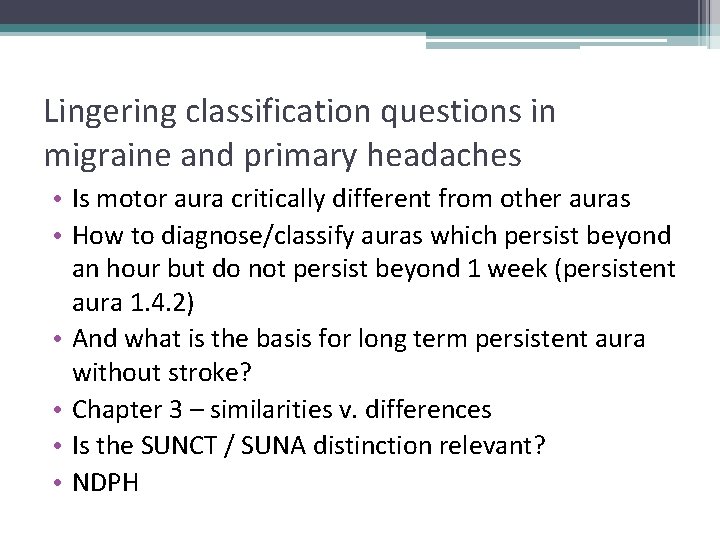 Lingering classification questions in migraine and primary headaches

• Is motor aura critically different from other auras
• How to diagnose/classify auras which persist beyond an hour but do not persist beyond 1 week (persistent aura 1.4.2)
• And what is the basis for long term persistent aura without stroke?
• Chapter 3 – similarities v. differences
• Is the SUNCT / SUNA distinction relevant?
• NDPH